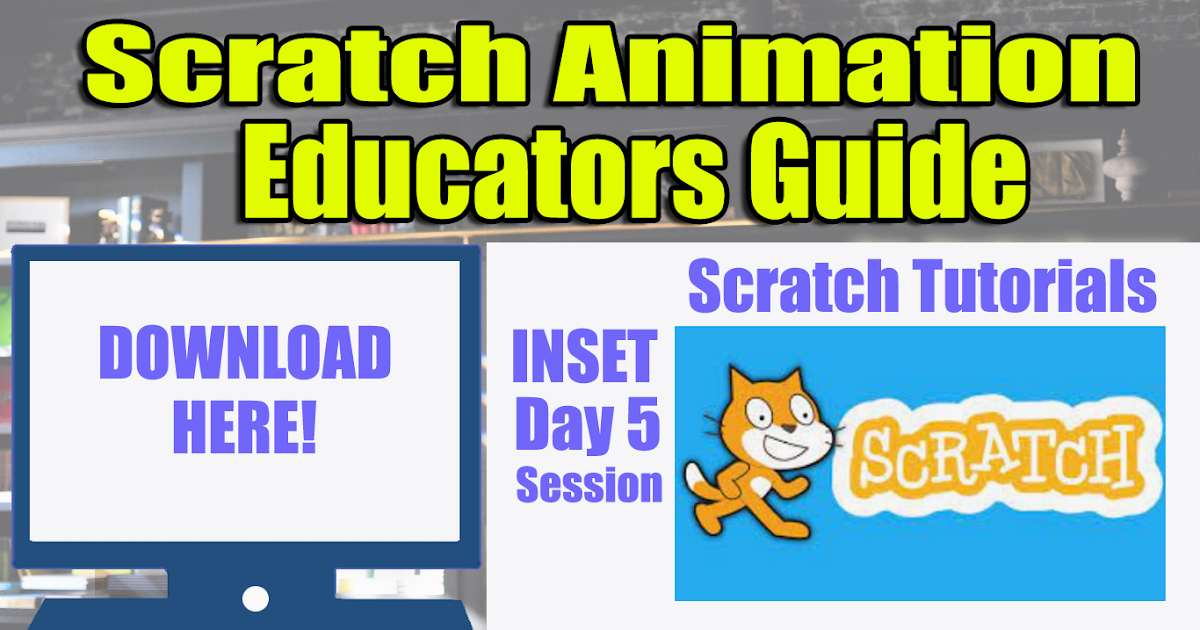 Scratch Animation Educators Guide

DOWNLOAD HERE!

Scratch Tutorials

INSET Day 5 Session

SCRATCH